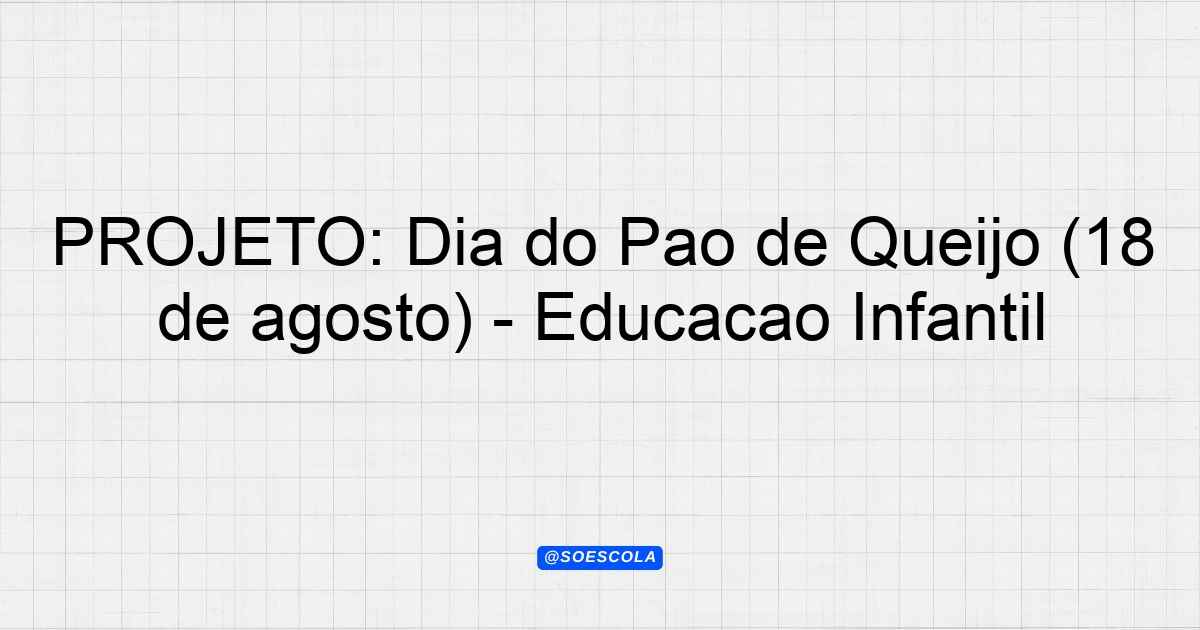 PROJETO: Dia do Pao de Queijo (18 de agosto) - Educacao Infantil

@SOESCOLA